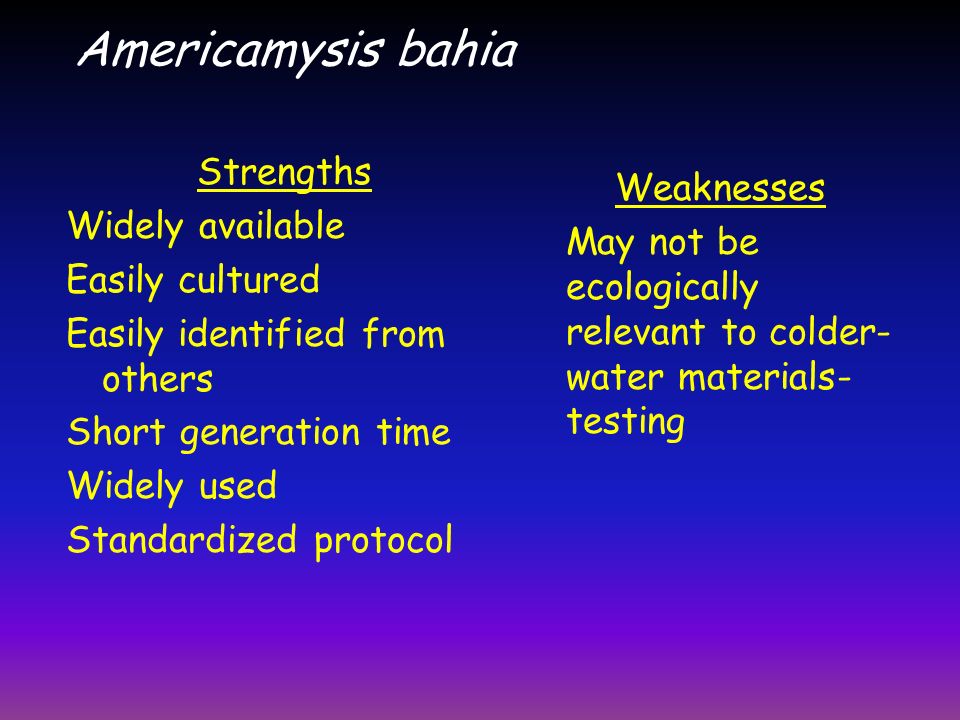 Americamysis bahia

Strengths
Widely available
Easily cultured
Easily identified from others
Short generation time
Widely used
Standardized protocol

Weaknesses
May not be ecologically relevant to colder-water materials-testing